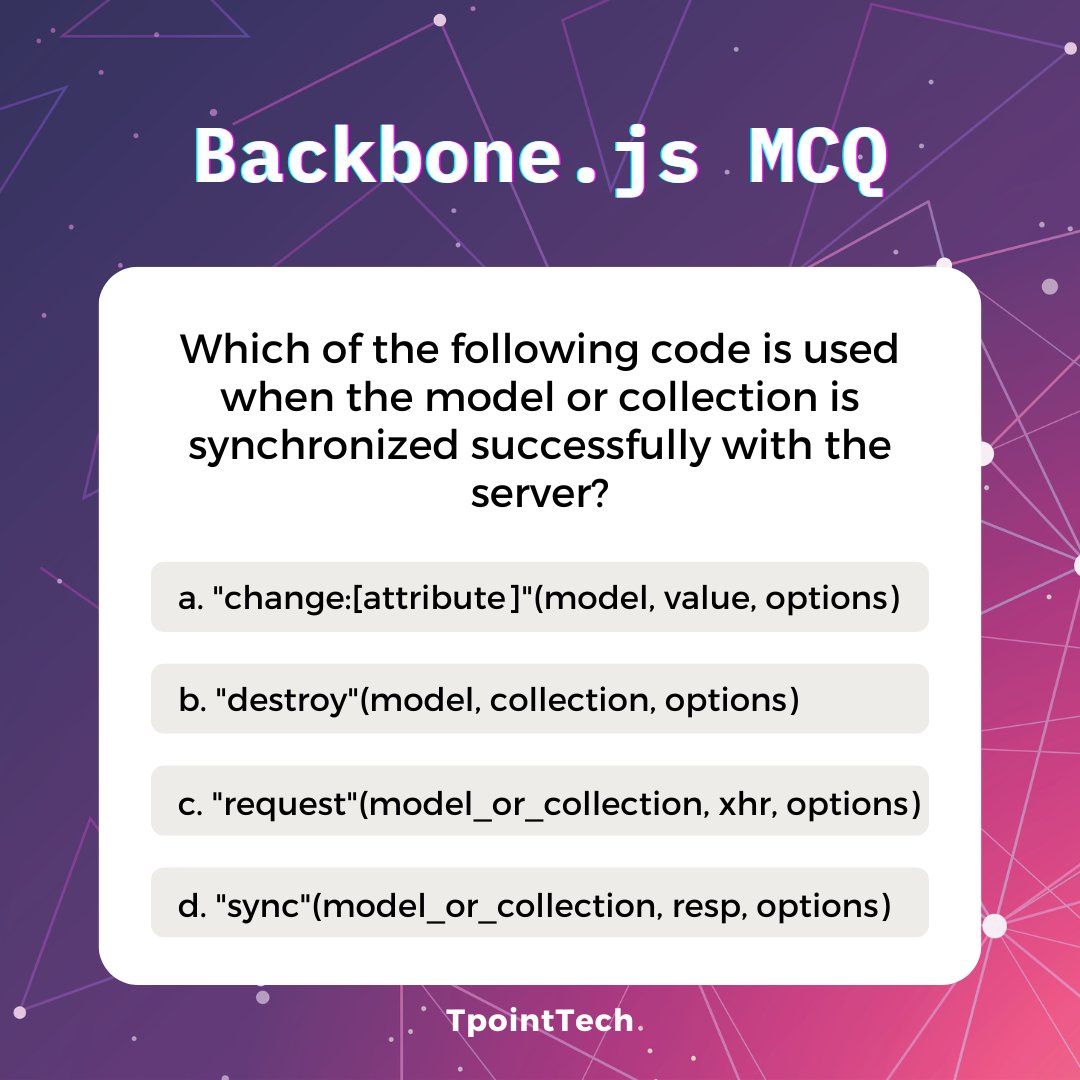 Backbone.js MCQ

Which of the following code is used when the model or collection is synchronized successfully with the server?

a. "change:[attribute]"(model, value, options)

b. "destroy"(model, collection, options)

c. "request"(model_or_collection, xhr, options)

d. "sync"(model_or_collection, resp, options)

TpointTech